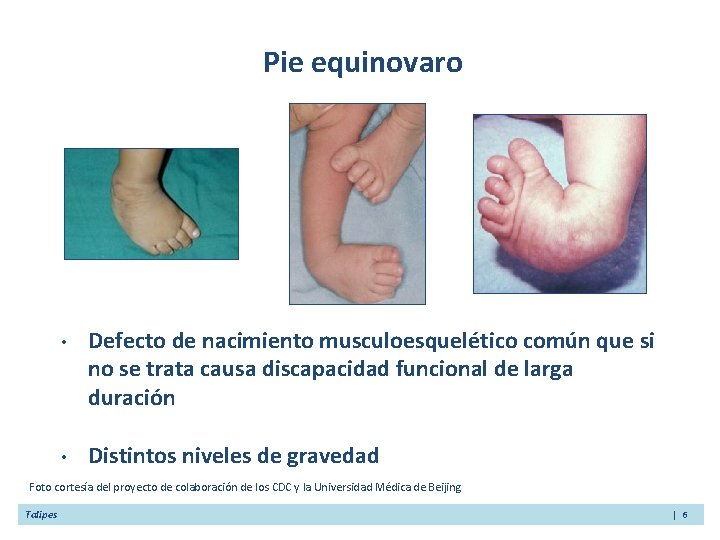 Pie equinovaro

• Defecto de nacimiento musculoesquelético común que si no se trata causa discapacidad funcional de larga duración

• Distintos niveles de gravedad

Foto cortesía del proyecto de colaboración de los CDC y la Universidad Médica de Beijing

Talipes | 6